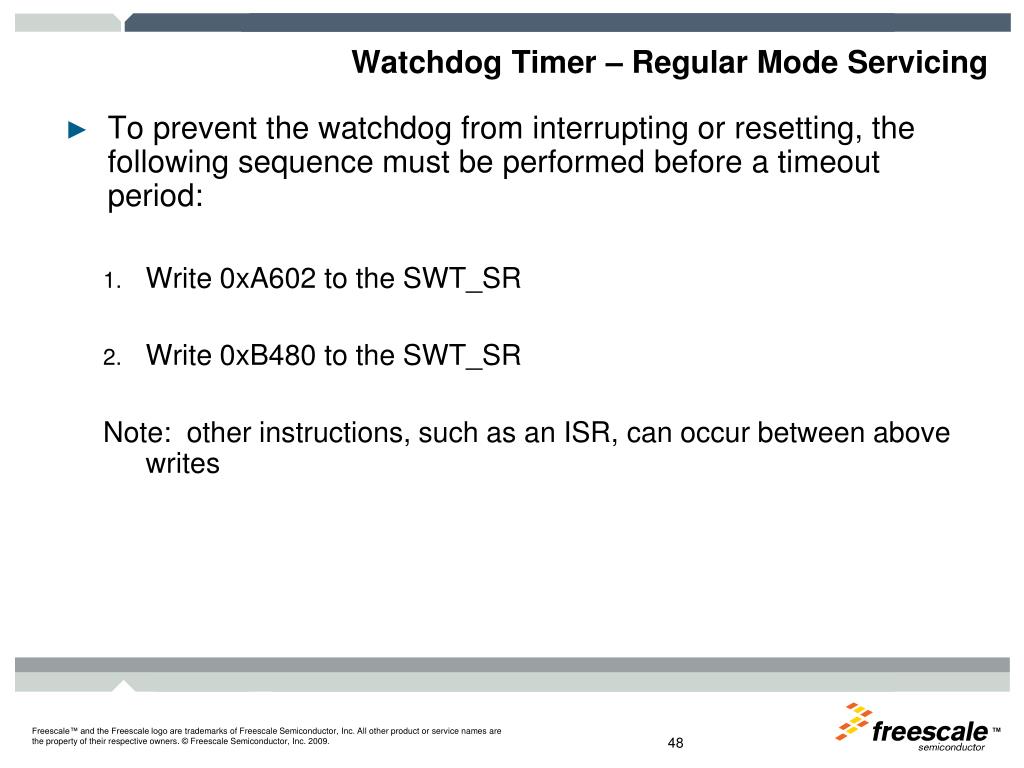 Watchdog Timer – Regular Mode Servicing

► To prevent the watchdog from interrupting or resetting, the following sequence must be performed before a timeout period:

1. Write 0xA602 to the SWT_SR

2. Write 0xB480 to the SWT_SR

Note: other instructions, such as an ISR, can occur between above writes

Freescale™ and the Freescale logo are trademarks of Freescale Semiconductor, Inc. All other product or service names are the property of their respective owners. © Freescale Semiconductor, Inc. 2009.

48

freescale™ semiconductor